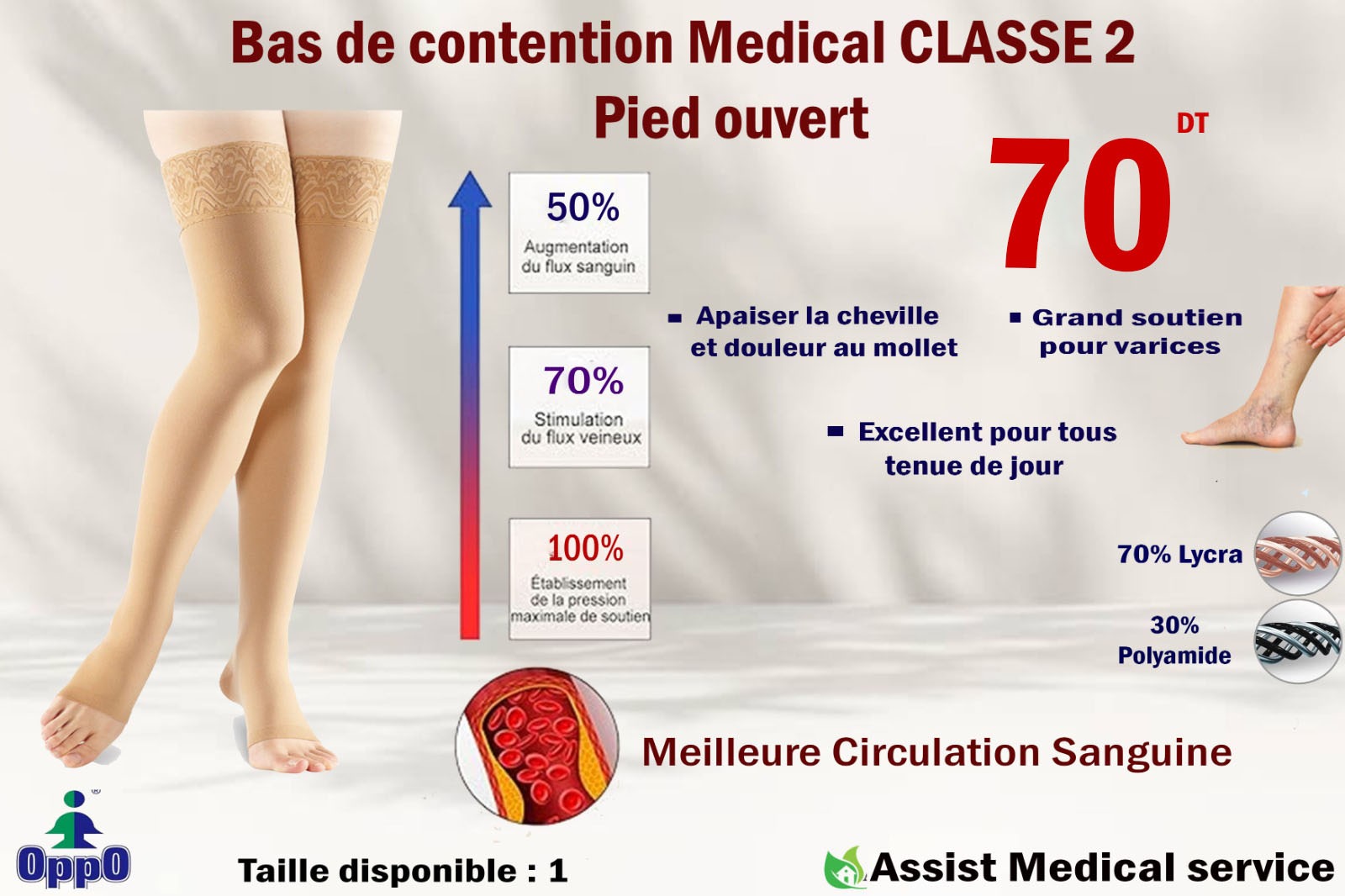 Bas de contention Medical CLASSE 2
Pied ouvert

70 DT

50%
Augmentation du flux sanguin

70%
Stimulation du flux veineux

100%
Établissement de la pression maximale de soutien

▪ Apaiser la cheville et douleur au mollet

▪ Grand soutien pour varices

▪ Excellent pour tous tenue de jour

70% Lycra

30% Polyamide

Meilleure Circulation Sanguine

OppO

Taille disponible : 1

Assist Medical service